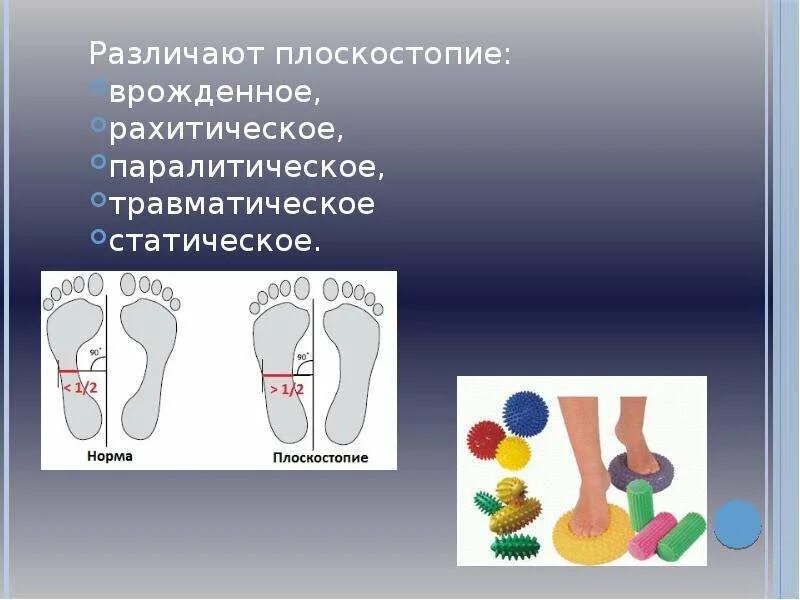 Различают плоскостопие:
врожденное,
рахитическое,
паралитическое,
травматическое
статическое.

90°
< 1/2
Норма

90°
> 1/2
Плоскостопие